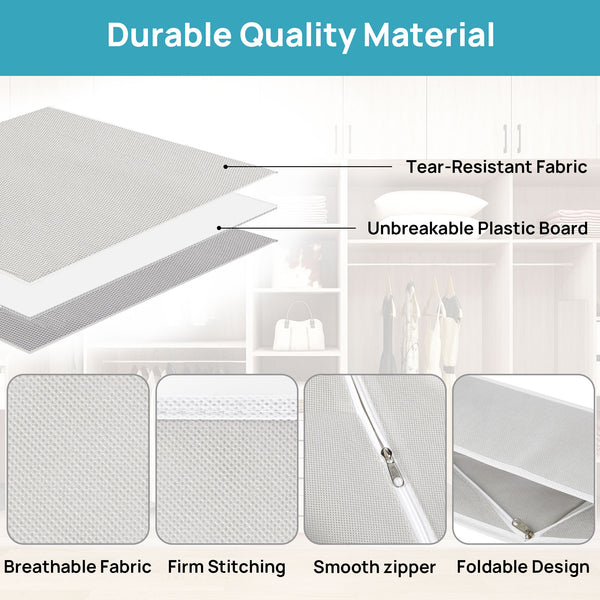 Durable Quality Material

Tear-Resistant Fabric

Unbreakable Plastic Board

Breathable Fabric

Firm Stitching

Smooth zipper

Foldable Design